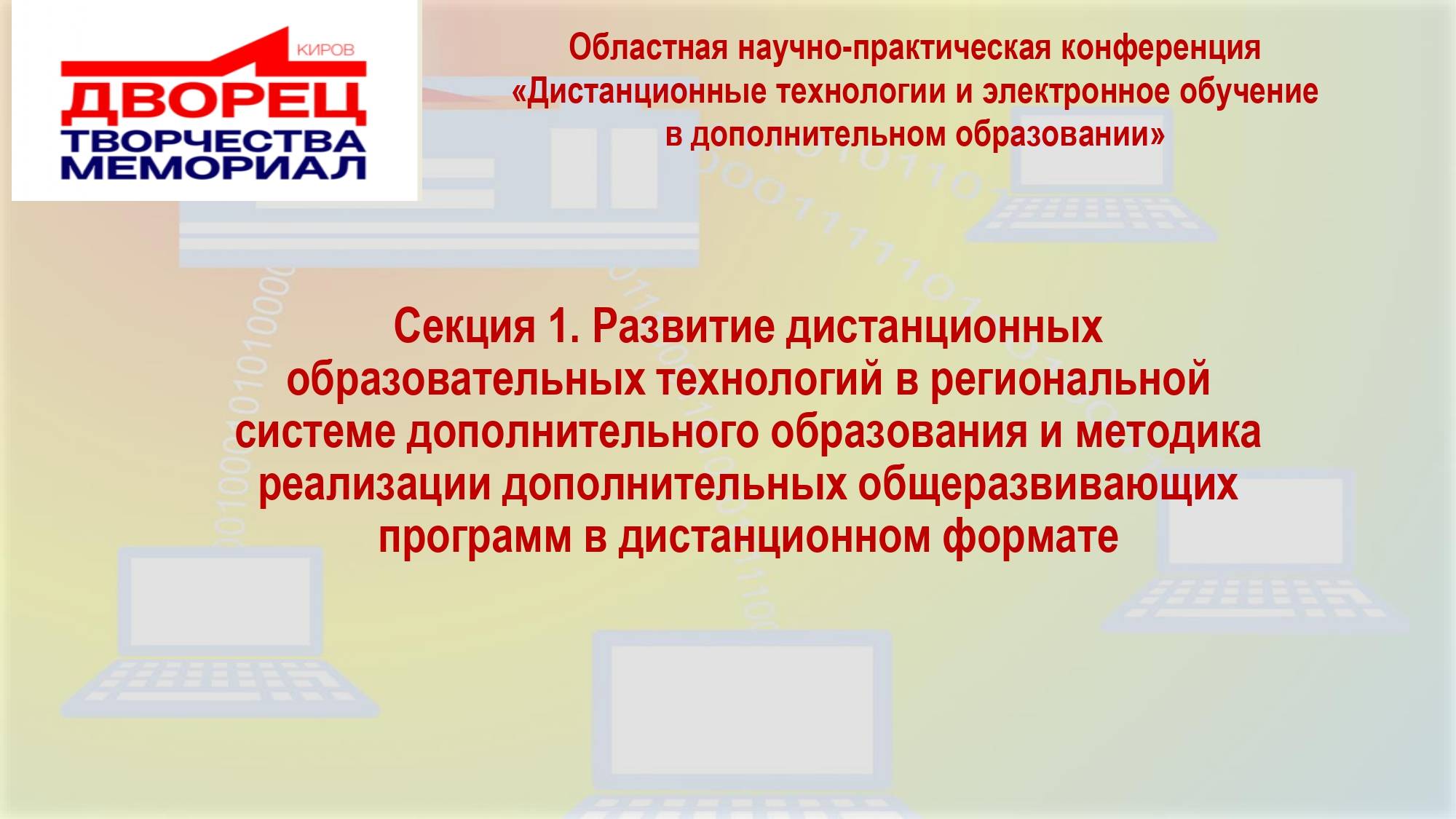 КИРОВ
ДВОРЕЦ
ТВОРЧЕСТВА
МЕМОРИАЛ

Областная научно-практическая конференция
«Дистанционные технологии и электронное обучение
в дополнительном образовании»

Секция 1. Развитие дистанционных образовательных технологий в региональной системе дополнительного образования и методика реализации дополнительных общеразвивающих программ в дистанционном формате